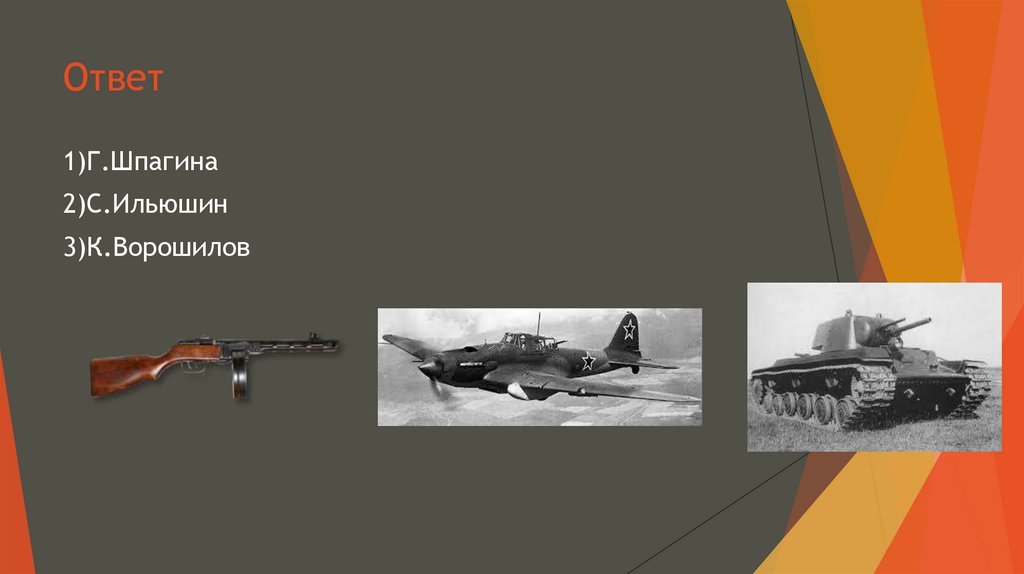 Ответ

1)Г.Шпагина

2)С.Ильюшин

3)К.Ворошилов